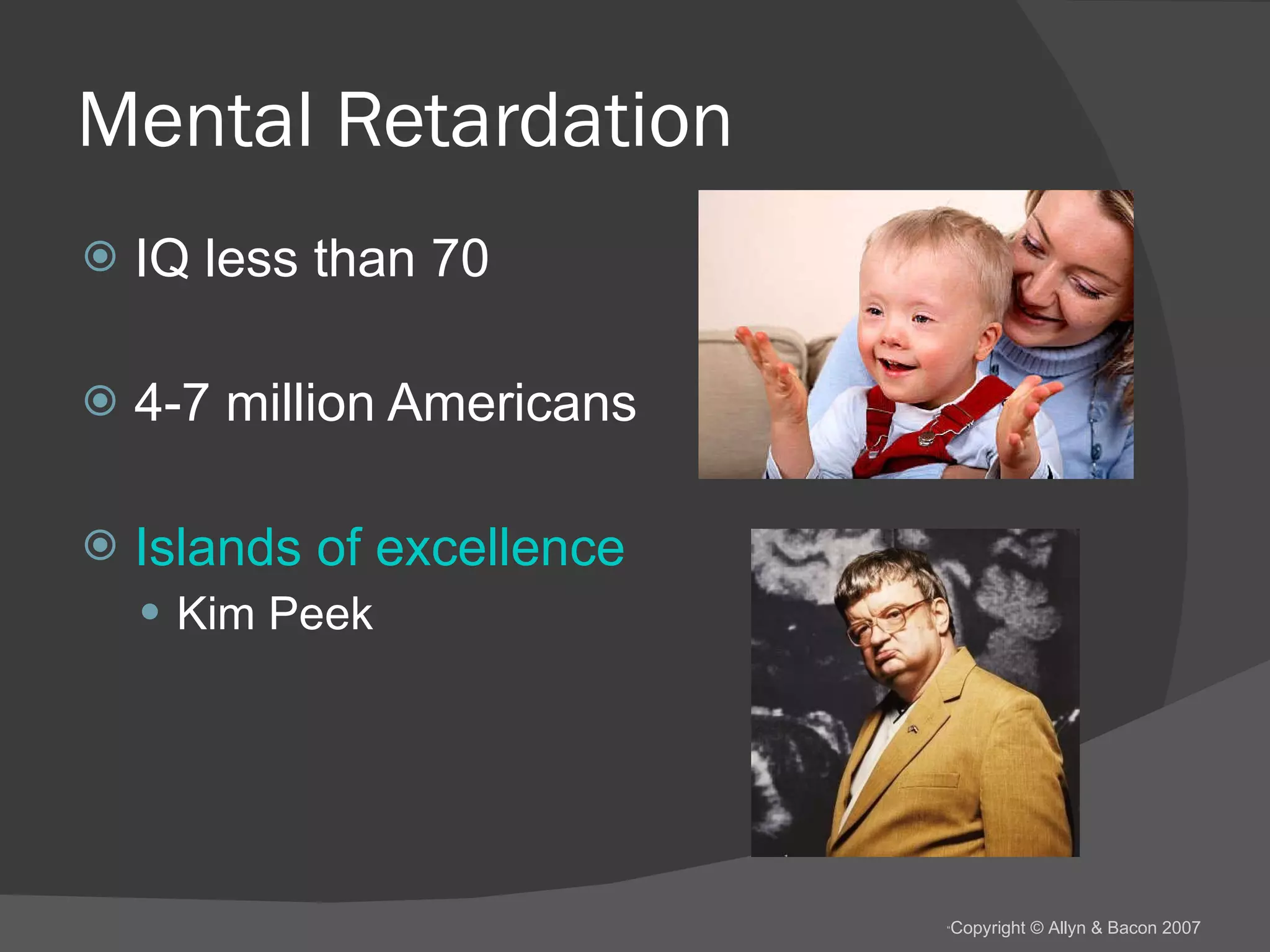 Mental Retardation

IQ less than 70

4-7 million Americans

Islands of excellence

Kim Peek

Copyright © Allyn & Bacon 2007